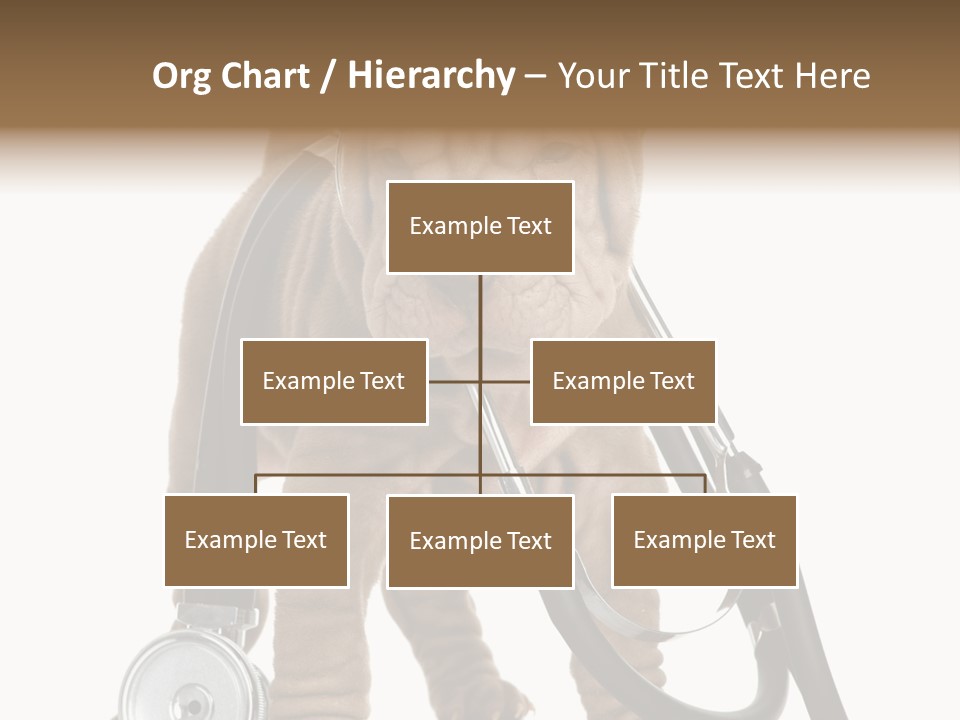 Org Chart / Hierarchy – Your Title Text Here

Example Text

Example Text

Example Text

Example Text

Example Text

Example Text